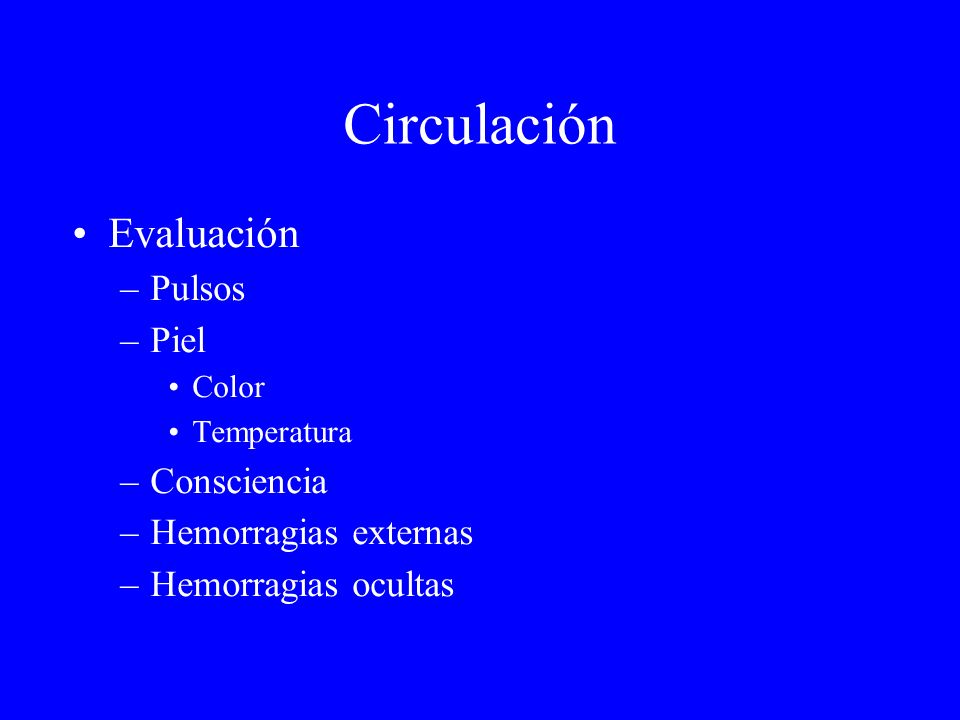 Circulación

• Evaluación
– Pulsos
– Piel
• Color
• Temperatura
– Consciencia
– Hemorragias externas
– Hemorragias ocultas